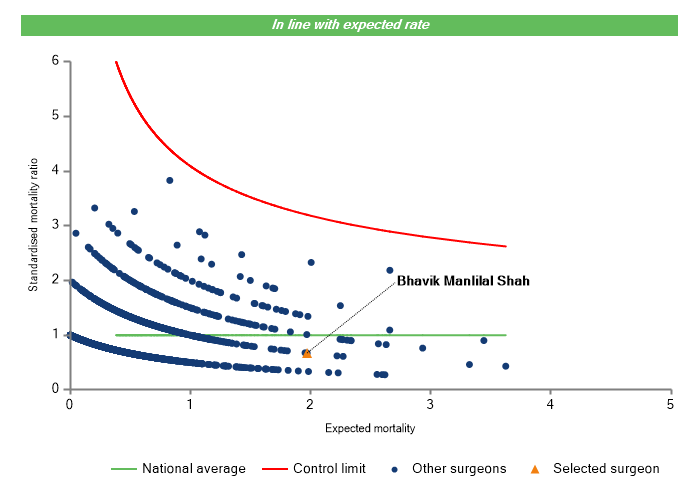 In line with expected rate

Standardised mortality ratio

6
5
4
3
2
1
0

Bhavik Manlilal Shah

0 1 2 3 4 5

Expected mortality

National average
Control limit
Other surgeons
Selected surgeon